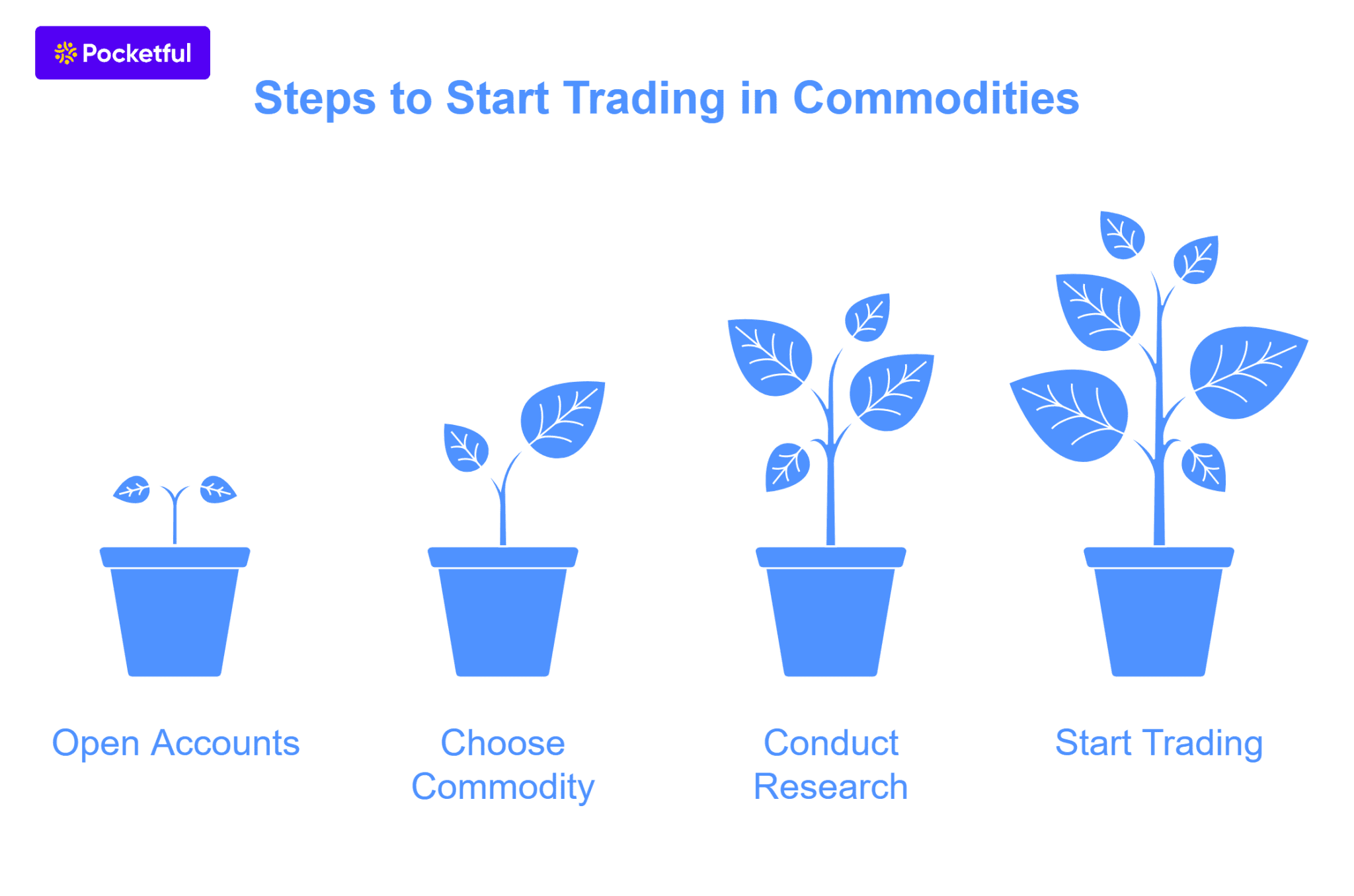 Pocketful

Steps to Start Trading in Commodities

Open Accounts

Choose Commodity

Conduct Research

Start Trading